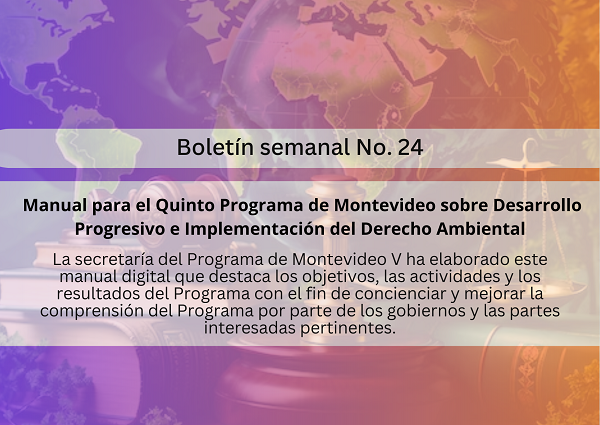 Boletín semanal No. 24

Manual para el Quinto Programa de Montevideo sobre Desarrollo Progresivo e Implementación del Derecho Ambiental

La secretaría del Programa de Montevideo V ha elaborado este manual digital que destaca los objetivos, las actividades y los resultados del Programa con el fin de concienciar y mejorar la comprensión del Programa por parte de los gobiernos y las partes interesadas pertinentes.